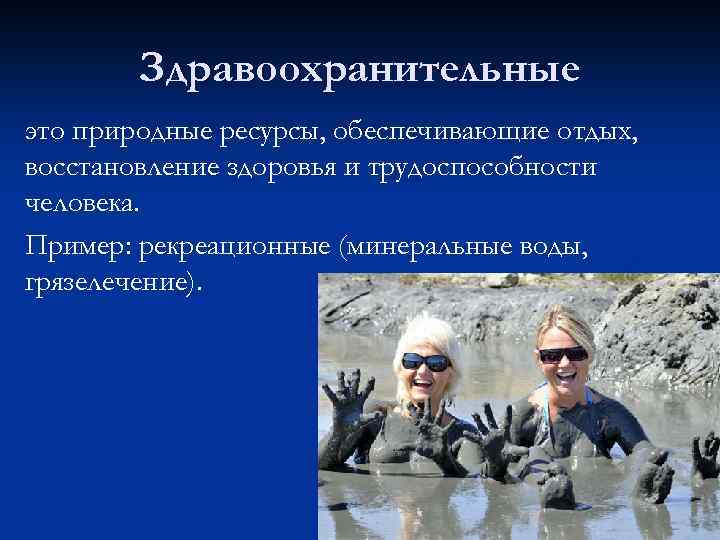 Здравоохранительные

это природные ресурсы, обеспечивающие отдых, восстановление здоровья и трудоспособности человека.

Пример: рекреационные (минеральные воды, грязелечение).